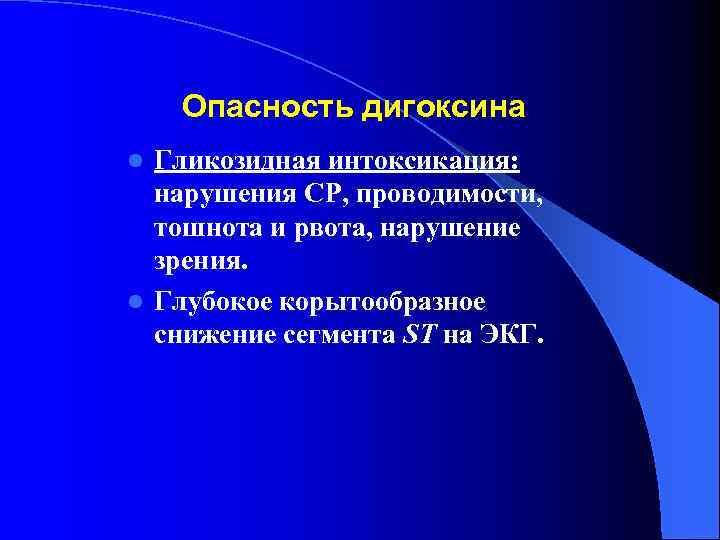 Опасность дигоксина

- Гликозидная интоксикация: нарушения СР, проводимости, тошнота и рвота, нарушение зрения.
- Глубокое корытообразное снижение сегмента ST на ЭКГ.